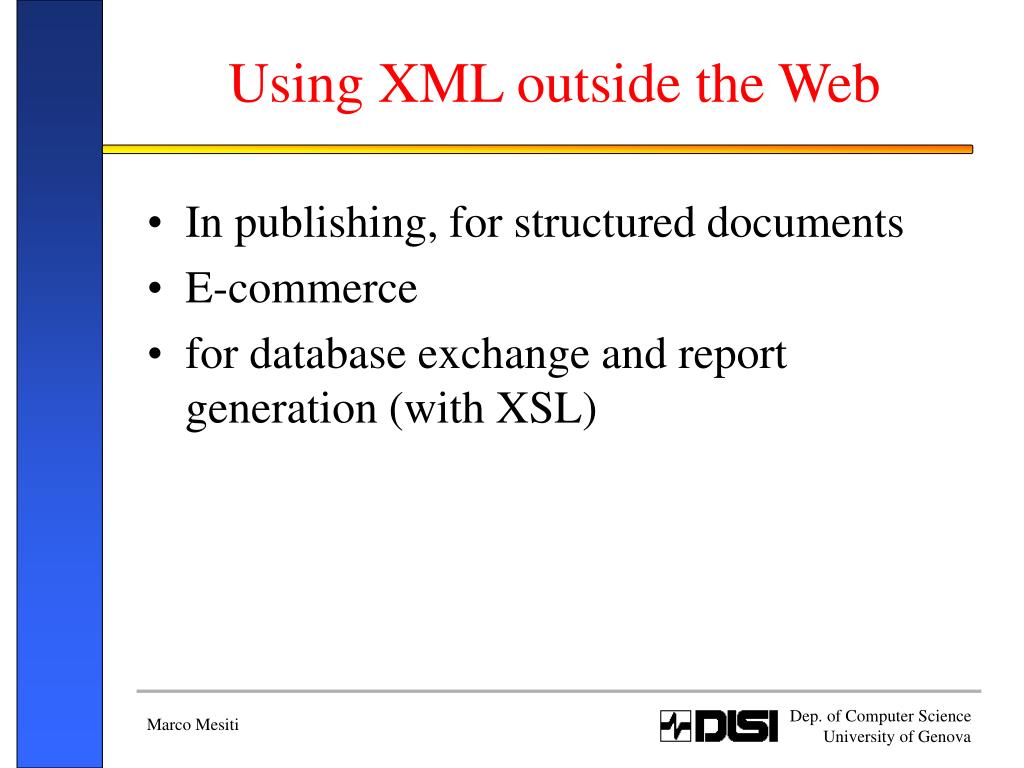 Using XML outside the Web

• In publishing, for structured documents
• E-commerce
• for database exchange and report generation (with XSL)

Marco Mesiti

DISI

Dep. of Computer Science
University of Genova